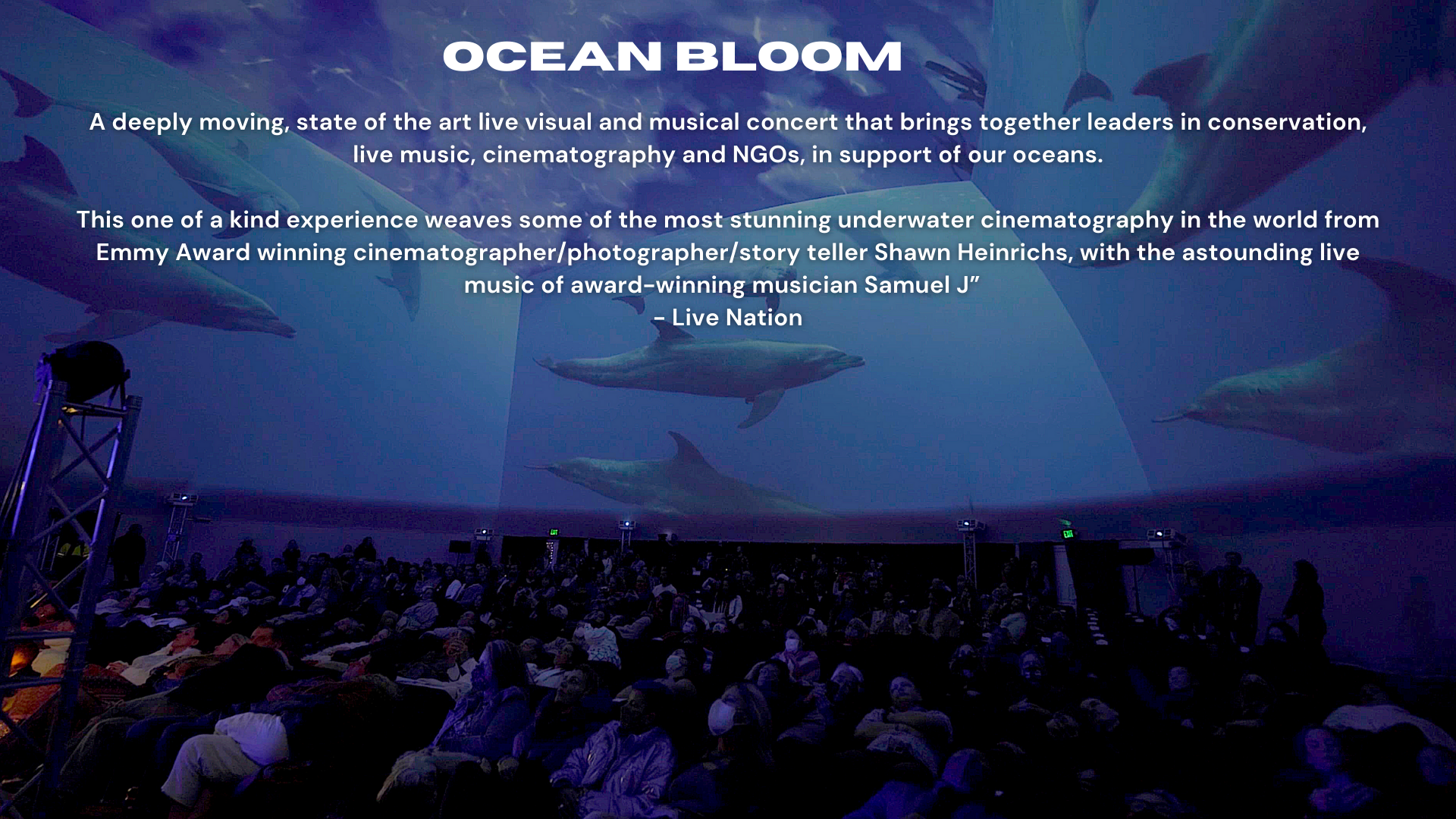 OCEAN BLOOM

A deeply moving, state of the art live visual and musical concert that brings together leaders in conservation, live music, cinematography and NGOs, in support of our oceans.

This one of a kind experience weaves some of the most stunning underwater cinematography in the world from Emmy Award winning cinematographer/photographer/story teller Shawn Heinrichs, with the astounding live music of award-winning musician Samuel J”
- Live Nation

EXIT

EXIT